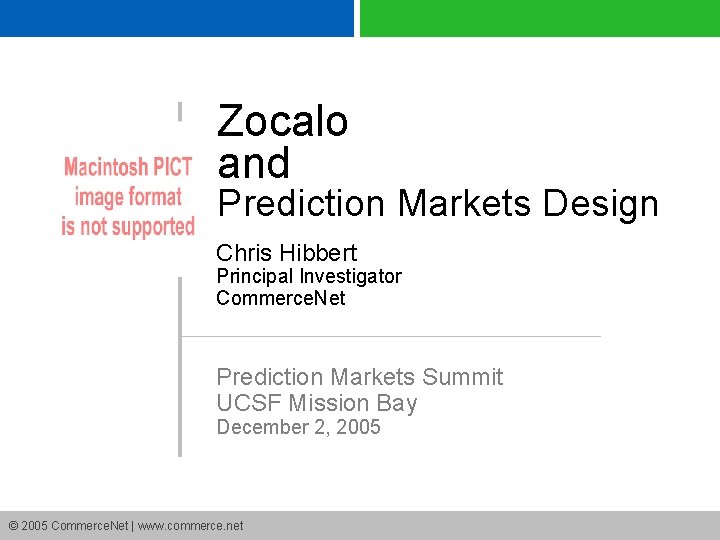 Macintosh PICT image format is not supported

Zocalo
and
Prediction Markets Design

Chris Hibbert
Principal Investigator
CommerceNet

Prediction Markets Summit
UCSF Mission Bay
December 2, 2005

© 2005 CommerceNet | www.commerce.net